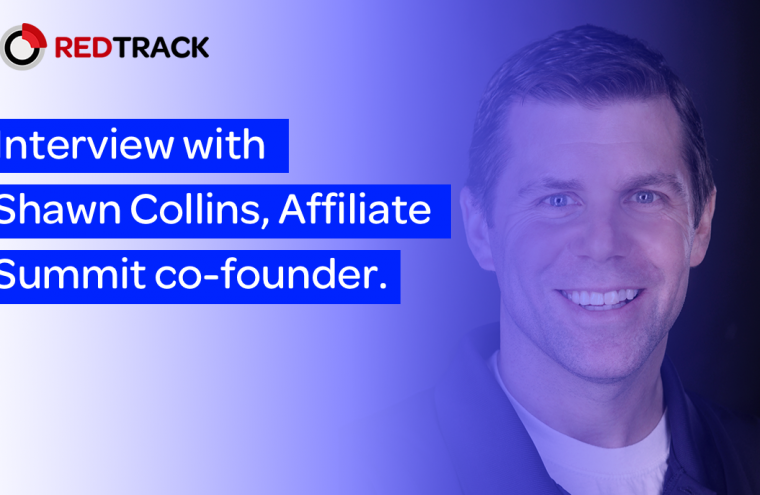 REDTRACK

Interview with Shawn Collins, Affiliate Summit co-founder.